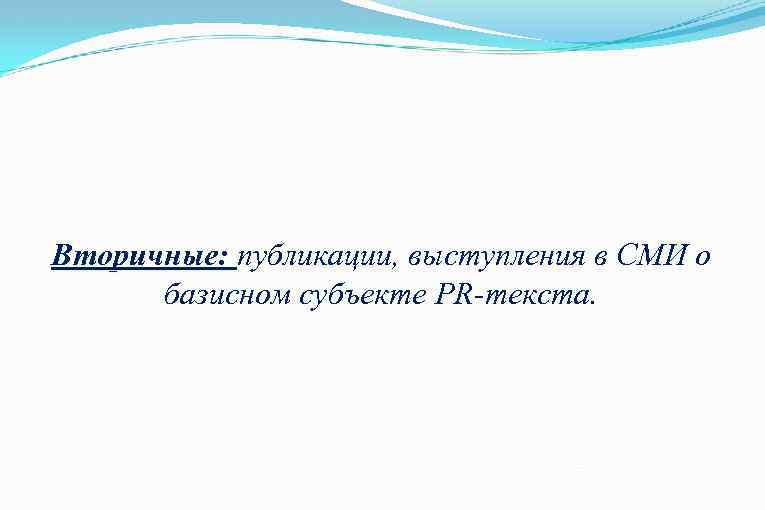 Вторичные: публикации, выступления в СМИ о базисном субъекте PR-текста.